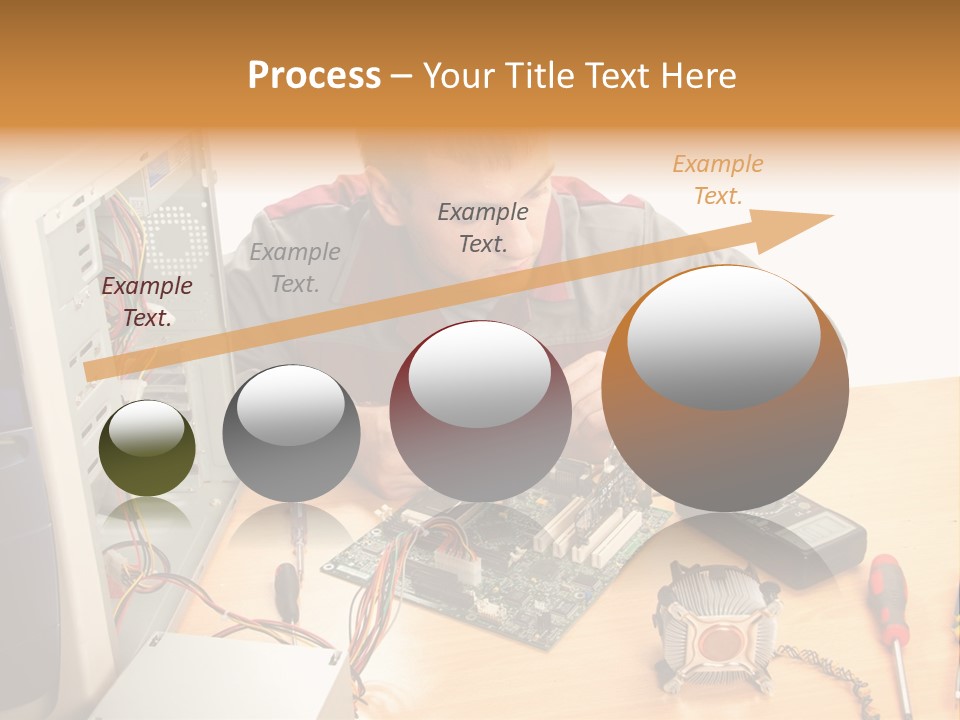 Process – Your Title Text Here

Example Text.

Example Text.

Example Text.

Example Text.